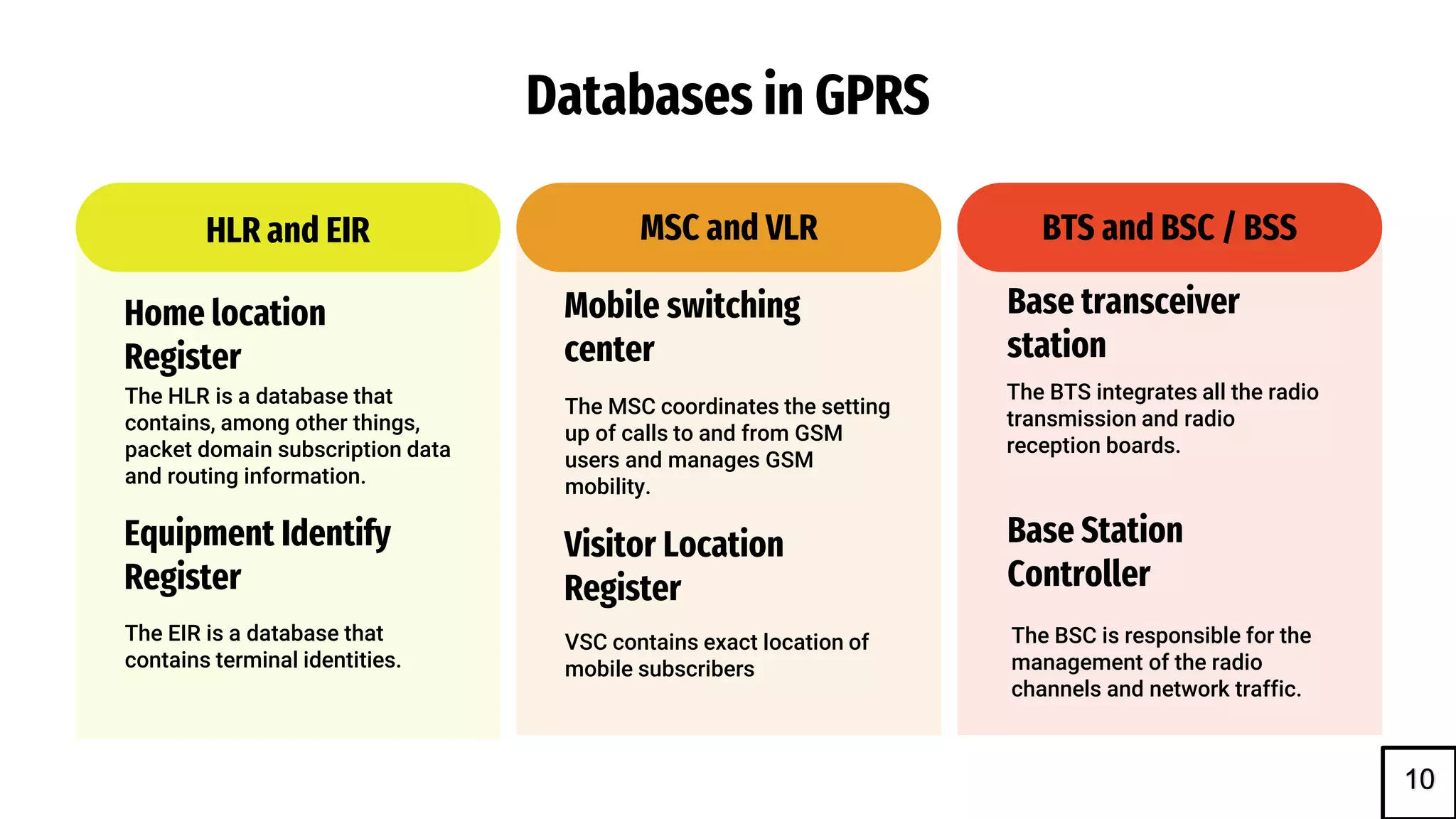 Databases in GPRS

HLR and EIR

Home location Register

The HLR is a database that contains, among other things, packet domain subscription data and routing information.

Equipment Identify Register

The EIR is a database that contains terminal identities.

MSC and VLR

Mobile switching center

The MSC coordinates the setting up of calls to and from GSM users and manages GSM mobility.

Visitor Location Register

VSC contains exact location of mobile subscribers

BTS and BSC / BSS

Base transceiver station

The BTS integrates all the radio transmission and radio reception boards.

Base Station Controller

The BSC is responsible for the management of the radio channels and network traffic.

10